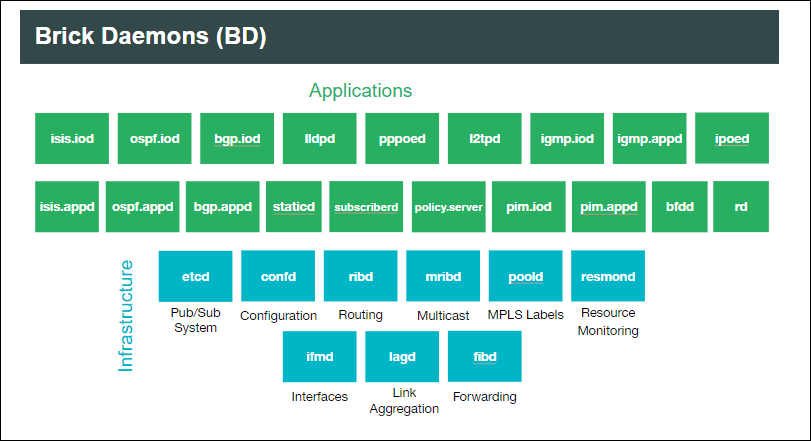 Brick Daemons (BD)

Applications

isis.iod
ospf.iod
bgp.iod
lldpd
pppoed
l2tpd
igmp.iod
igmp.appd
ipoed

isis.appd
ospf.appd
bgp.appd
staticd
subscriberd
policy.server
pim.iod
pim.appd
bfdd
rd

Infrastructure

etcd
Pub/Sub System

confd
Configuration

ribd
Routing

mribd
Multicast

poold
MPLS Labels

resmond
Resource Monitoring

ifmd
Interfaces

lagd
Link Aggregation

fibd
Forwarding